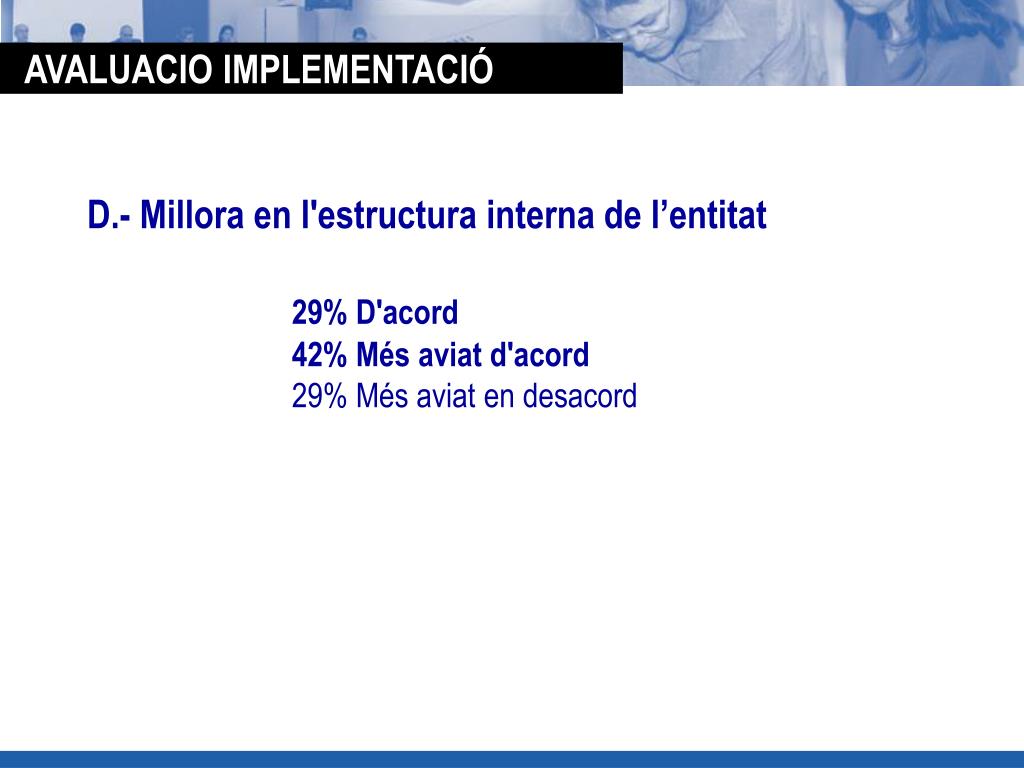 AVALUACIO IMPLEMENTACIÓ

D.- Millora en l'estructura interna de l’entitat

29% D'acord
42% Més aviat d'acord
29% Més aviat en desacord